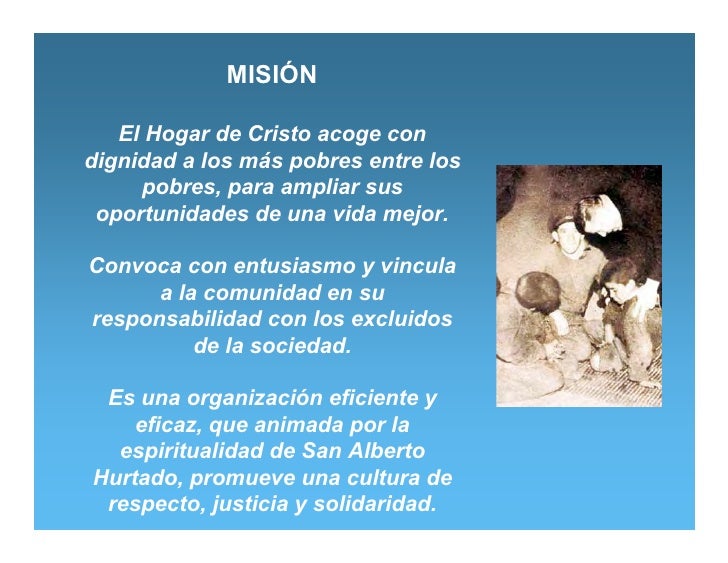 MISIÓN

El Hogar de Cristo acoge con dignidad a los más pobres entre los pobres, para ampliar sus oportunidades de una vida mejor.

Convoca con entusiasmo y vincula a la comunidad en su responsabilidad con los excluidos de la sociedad.

Es una organización eficiente y eficaz, que animada por la espiritualidad de San Alberto Hurtado, promueve una cultura de respecto, justicia y solidaridad.